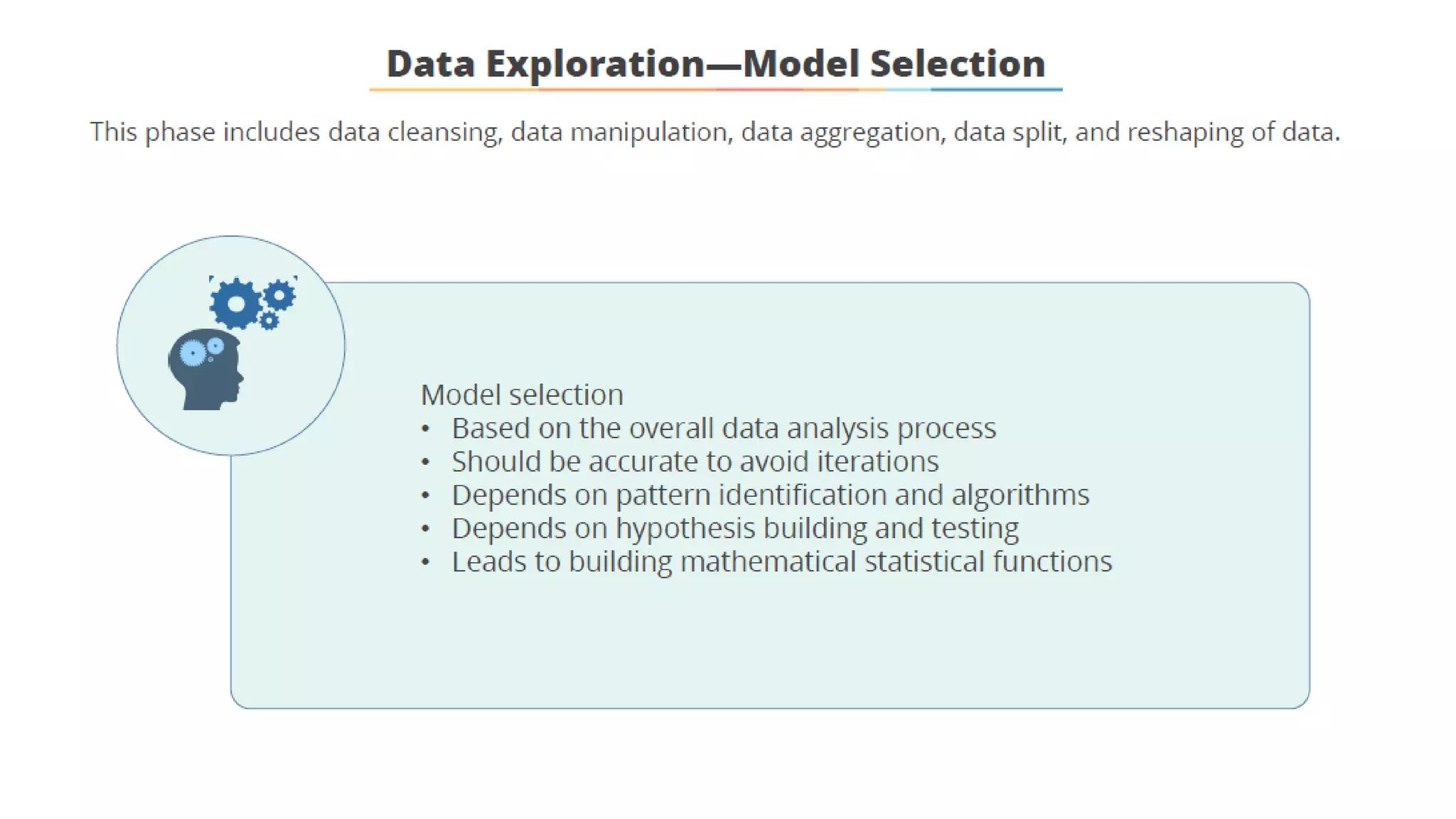 Data Exploration—Model Selection

This phase includes data cleansing, data manipulation, data aggregation, data split, and reshaping of data.

Model selection
• Based on the overall data analysis process
• Should be accurate to avoid iterations
• Depends on pattern identification and algorithms
• Depends on hypothesis building and testing
• Leads to building mathematical statistical functions